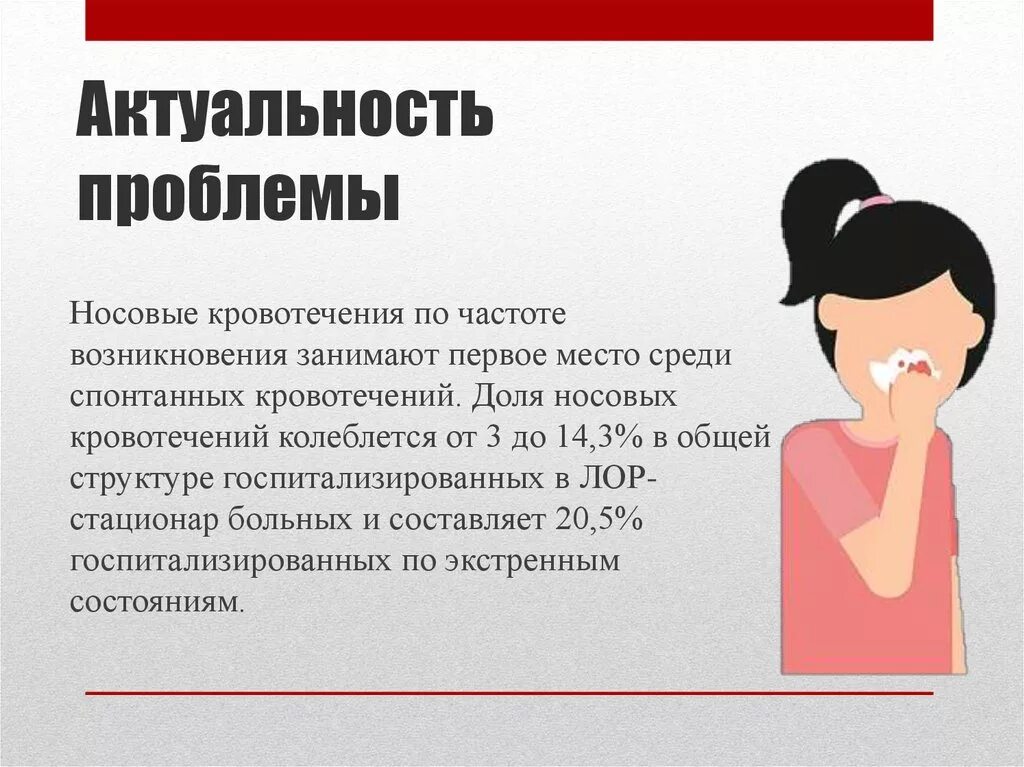 Актуальность проблемы

Носовые кровотечения по частоте возникновения занимают первое место среди спонтанных кровотечений. Доля носовых кровотечений колеблется от 3 до 14,3% в общей структуре госпитализированных в ЛОР-стационар больных и составляет 20,5% госпитализированных по экстренным состояниям.